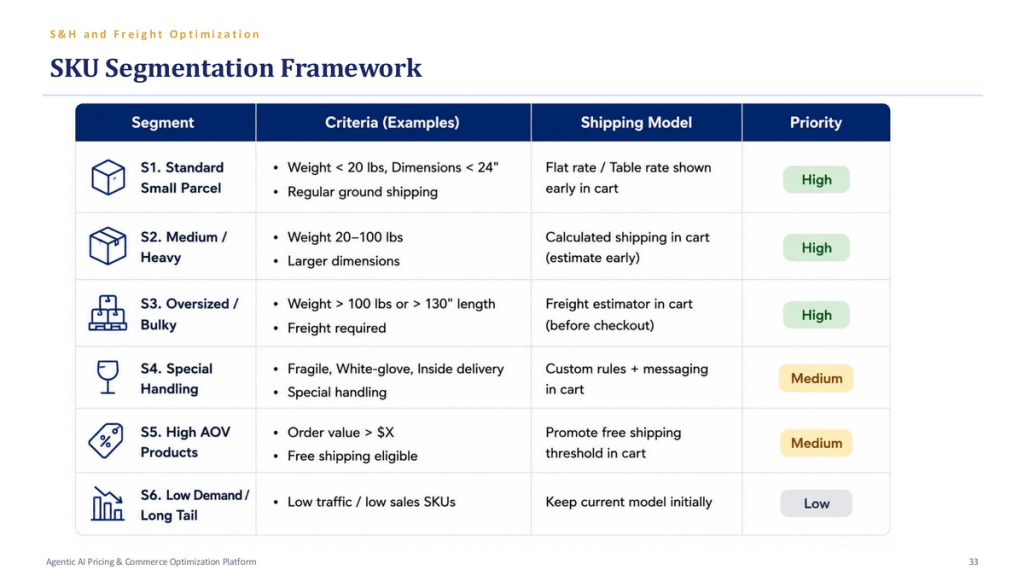 S&H and Freight Optimization

SKU Segmentation Framework

| Segment | Criteria (Examples) | Shipping Model | Priority |
|---|---|---|---|
| S1. Standard Small Parcel | • Weight < 20 lbs, Dimensions < 24" • Regular ground shipping | Flat rate / Table rate shown early in cart | High |
| S2. Medium / Heavy | • Weight 20–100 lbs • Larger dimensions | Calculated shipping in cart (estimate early) | High |
| S3. Oversized / Bulky | • Weight > 100 lbs or > 130" length • Freight required | Freight estimator in cart (before checkout) | High |
| S4. Special Handling | • Fragile, White-glove, Inside delivery • Special handling | Custom rules + messaging in cart | Medium |
| S5. High AOV Products | • Order value > $X • Free shipping eligible | Promote free shipping threshold in cart | Medium |
| S6. Low Demand / Long Tail | • Low traffic / low sales SKUs | Keep current model initially | Low |

Agentic AI Pricing & Commerce Optimization Platform

33